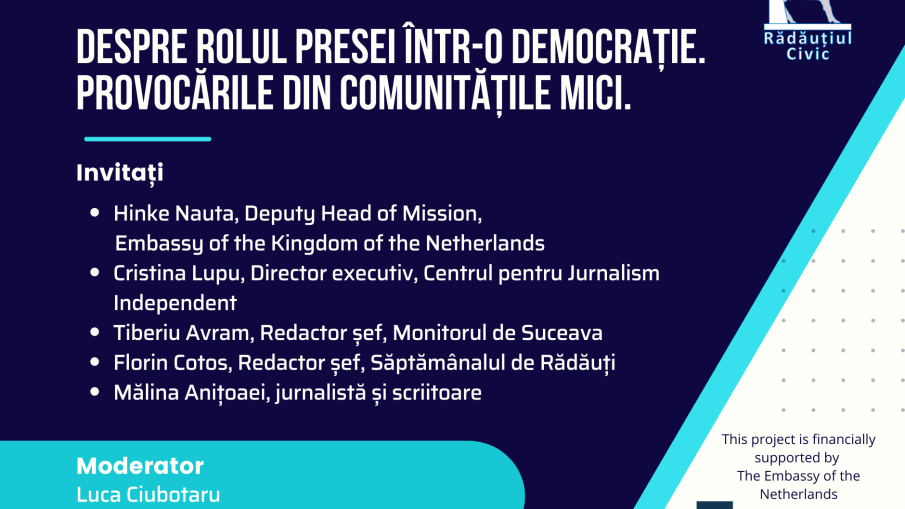 Rădăuțiul Civic

DESPRE ROLUL PRESEI ÎNTR-O DEMOCRAȚIE. PROVOCĂRILE DIN COMUNITĂȚILE MICI.

Invitați

- Hinke Nauta, Deputy Head of Mission, Embassy of the Kingdom of the Netherlands
- Cristina Lupu, Director executiv, Centrul pentru Jurnalism Independent
- Tiberiu Avram, Redactor șef, Monitorul de Suceava
- Florin Cotos, Redactor șef, Săptămânalul de Rădăuți
- Mălina Anițoaei, jurnalistă și scriitoare

Moderator
Luca Ciubotaru

This project is financially supported by The Embassy of the Netherlands